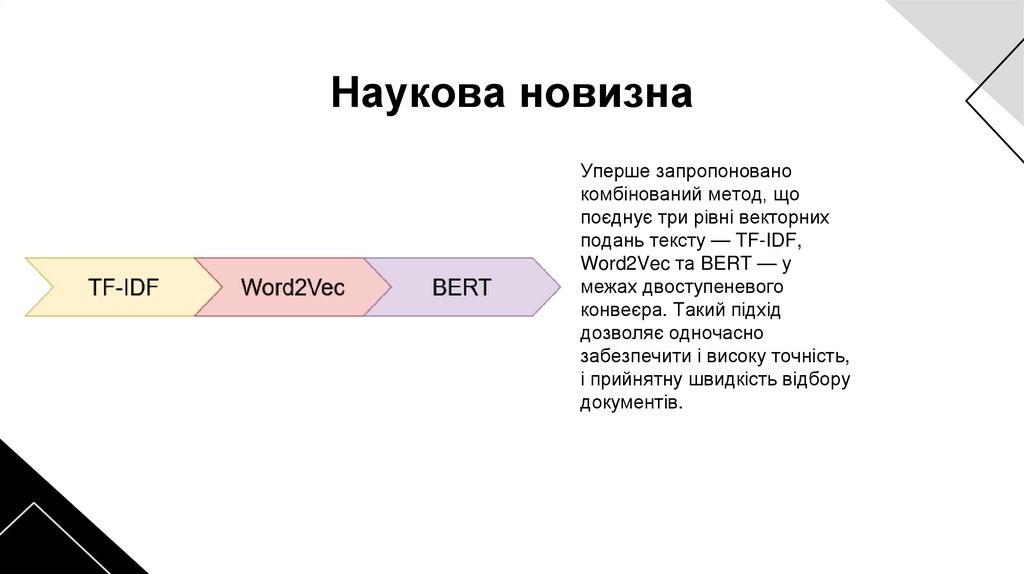 Наукова новизна

TF-IDF

Word2Vec

BERT

Уперше запропоновано комбінований метод, що поєднує три рівні векторних подань тексту — TF-IDF, Word2Vec та BERT — у межах двоступеневого конвеєра. Такий підхід дозволяє одночасно забезпечити і високу точність, і прийнятну швидкість відбору документів.